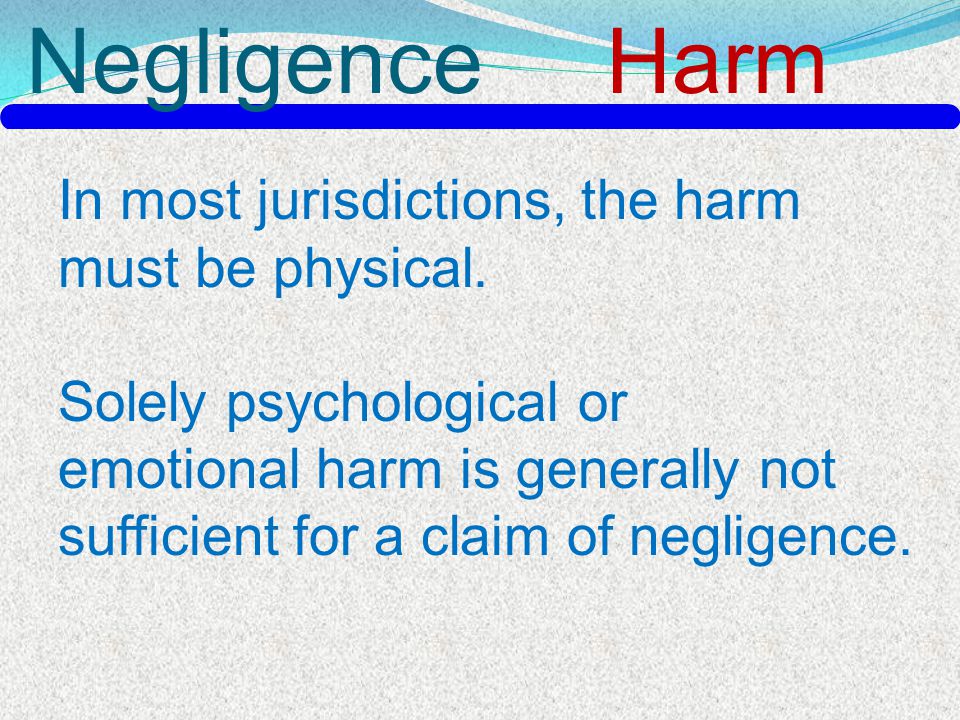 Negligence Harm

In most jurisdictions, the harm must be physical.

Solely psychological or emotional harm is generally not sufficient for a claim of negligence.